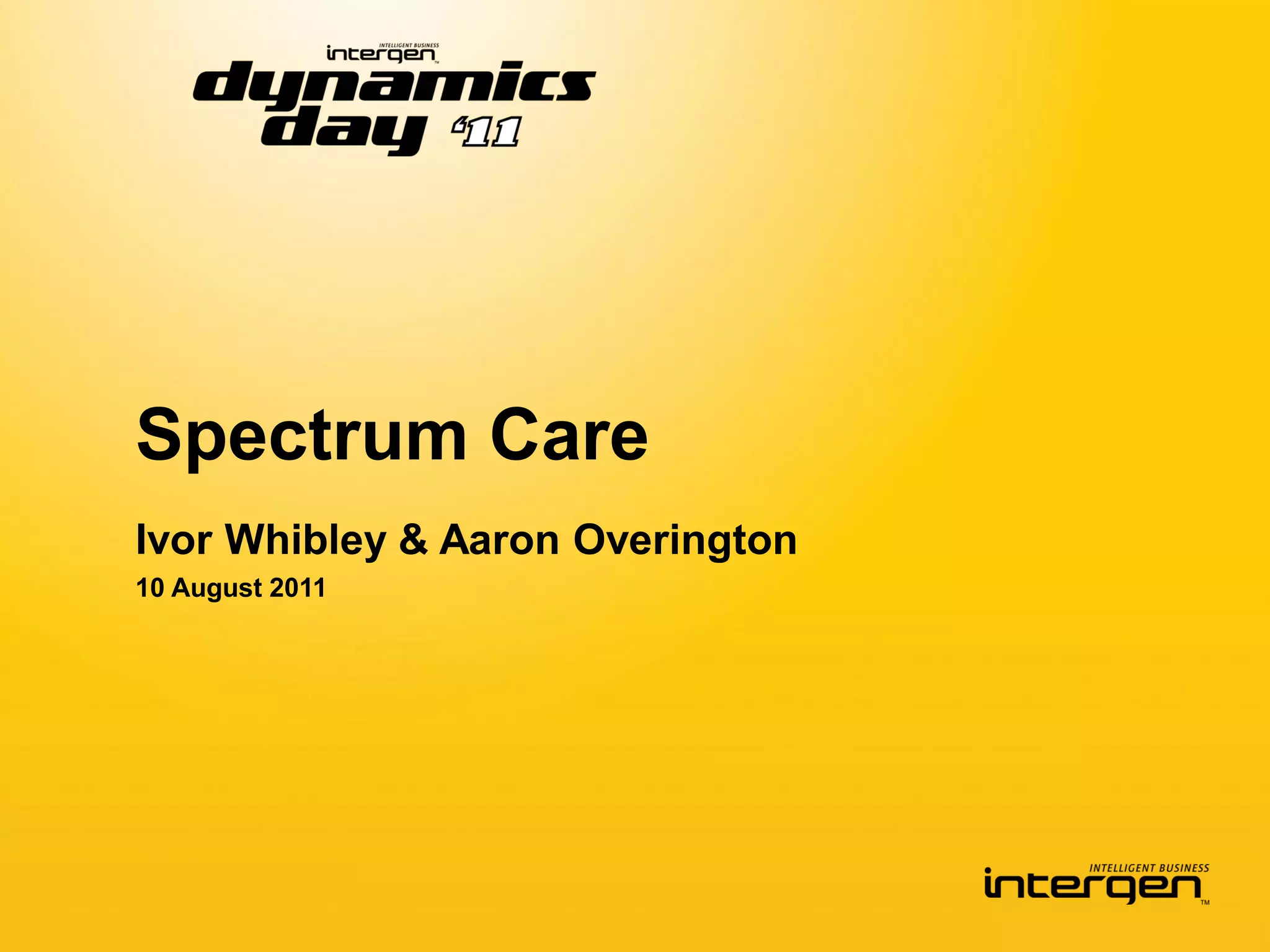 INTELLIGENT BUSINESS
intergen™
dynamics day '11

Spectrum Care

Ivor Whibley & Aaron Overington
10 August 2011

INTELLIGENT BUSINESS
intergen™